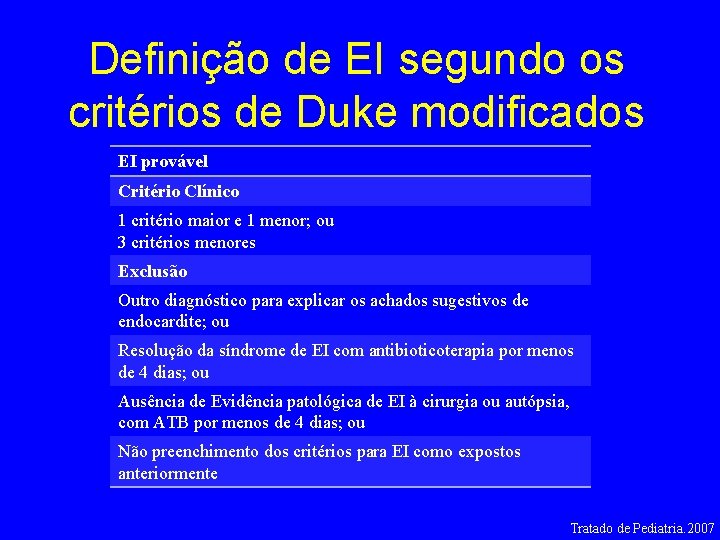 Definição de EI segundo os critérios de Duke modificados

| EI provável |
|---|
| Critério Clínico |
| 1 critério maior e 1 menor; ou 3 critérios menores |
| Exclusão |
| Outro diagnóstico para explicar os achados sugestivos de endocardite; ou |
| Resolução da síndrome de EI com antibioticoterapia por menos de 4 dias; ou |
| Ausência de Evidência patológica de EI à cirurgia ou autópsia, com ATB por menos de 4 dias; ou |
| Não preenchimento dos critérios para EI como expostos anteriormente |

Tratado de Pediatria. 2007